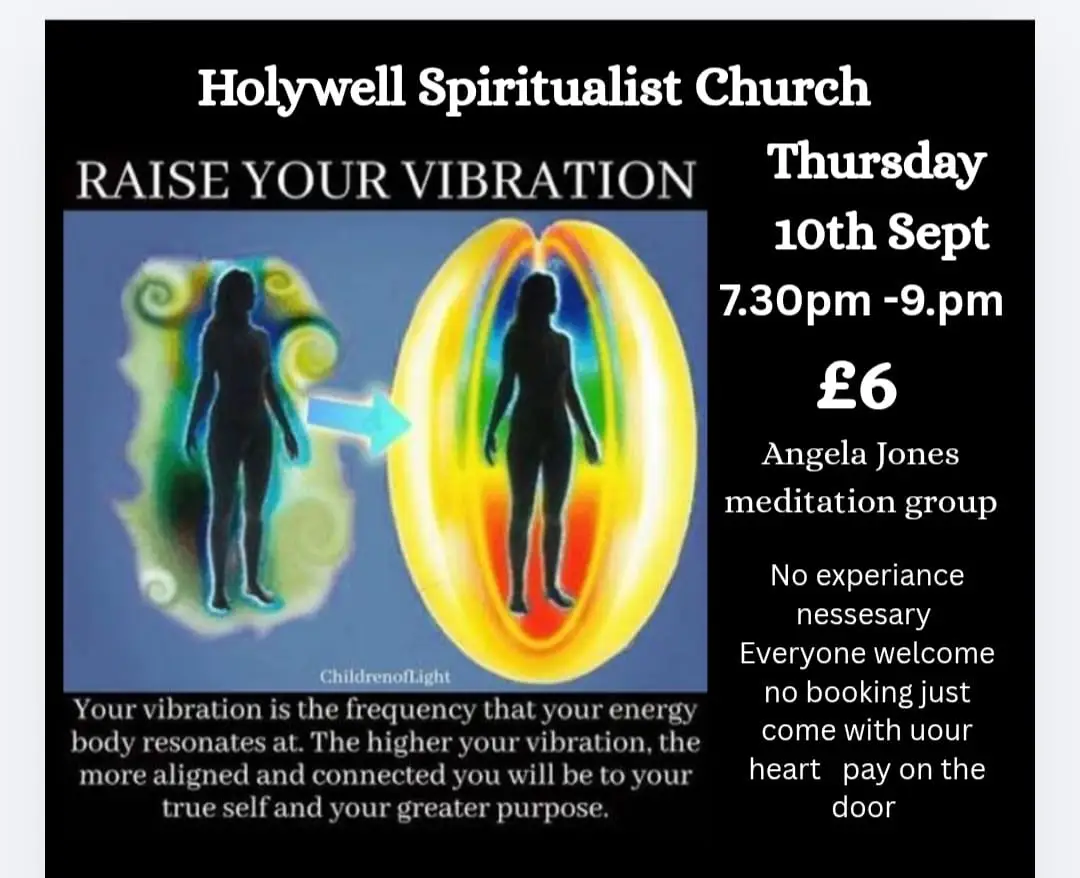 Holywell Spiritualist Church

RAISE YOUR VIBRATION

ChildrenofLight

Your vibration is the frequency that your energy body resonates at. The higher your vibration, the more aligned and connected you will be to your true self and your greater purpose.

Thursday
10th Sept
7.30pm -9.pm
£6

Angela Jones
meditation group

No experiance nessesary
Everyone welcome
no booking just come with uour heart pay on the door